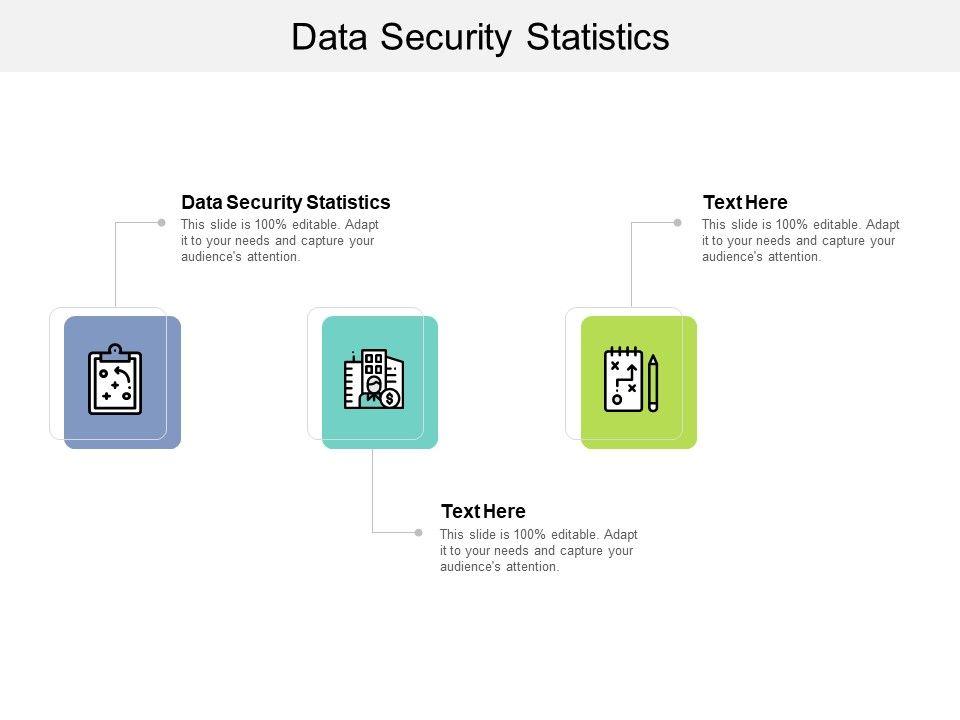 Data Security Statistics

Data Security Statistics

This slide is 100% editable. Adapt it to your needs and capture your audience's attention.

Text Here

This slide is 100% editable. Adapt it to your needs and capture your audience's attention.

Text Here

This slide is 100% editable. Adapt it to your needs and capture your audience's attention.